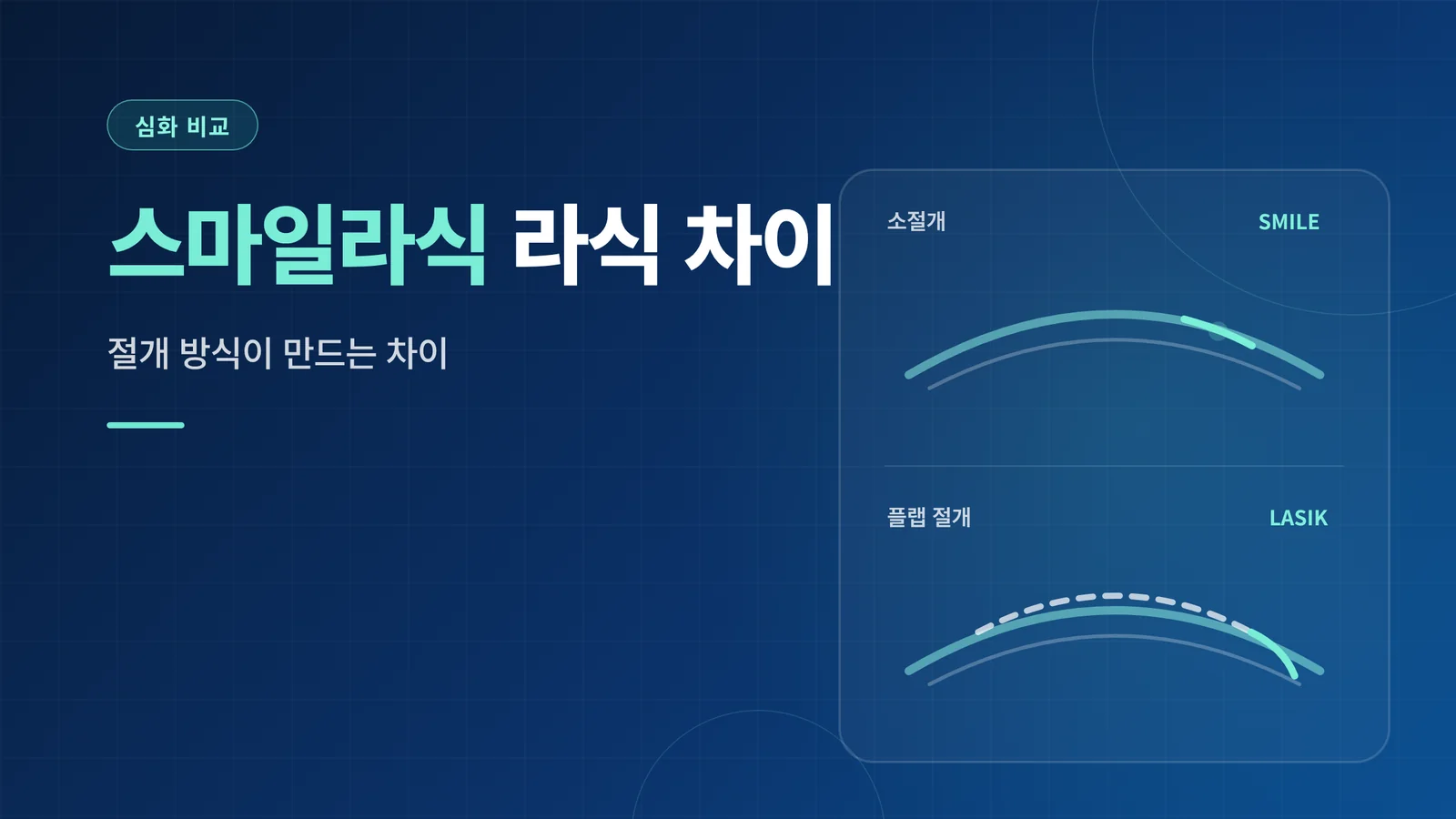 심화 비교

스마일라식 라식 차이

절개 방식이 만드는 차이

소절개

SMILE

플랩 절개

LASIK